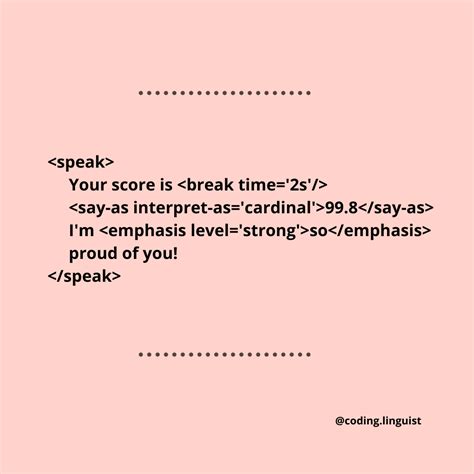 <speak>
Your score is <break time='2s'/>
<say-as interpret-as='cardinal'>99.8</say-as>
I'm <emphasis level='strong'>so</emphasis>
proud of you!
</speak>

@coding.linguist